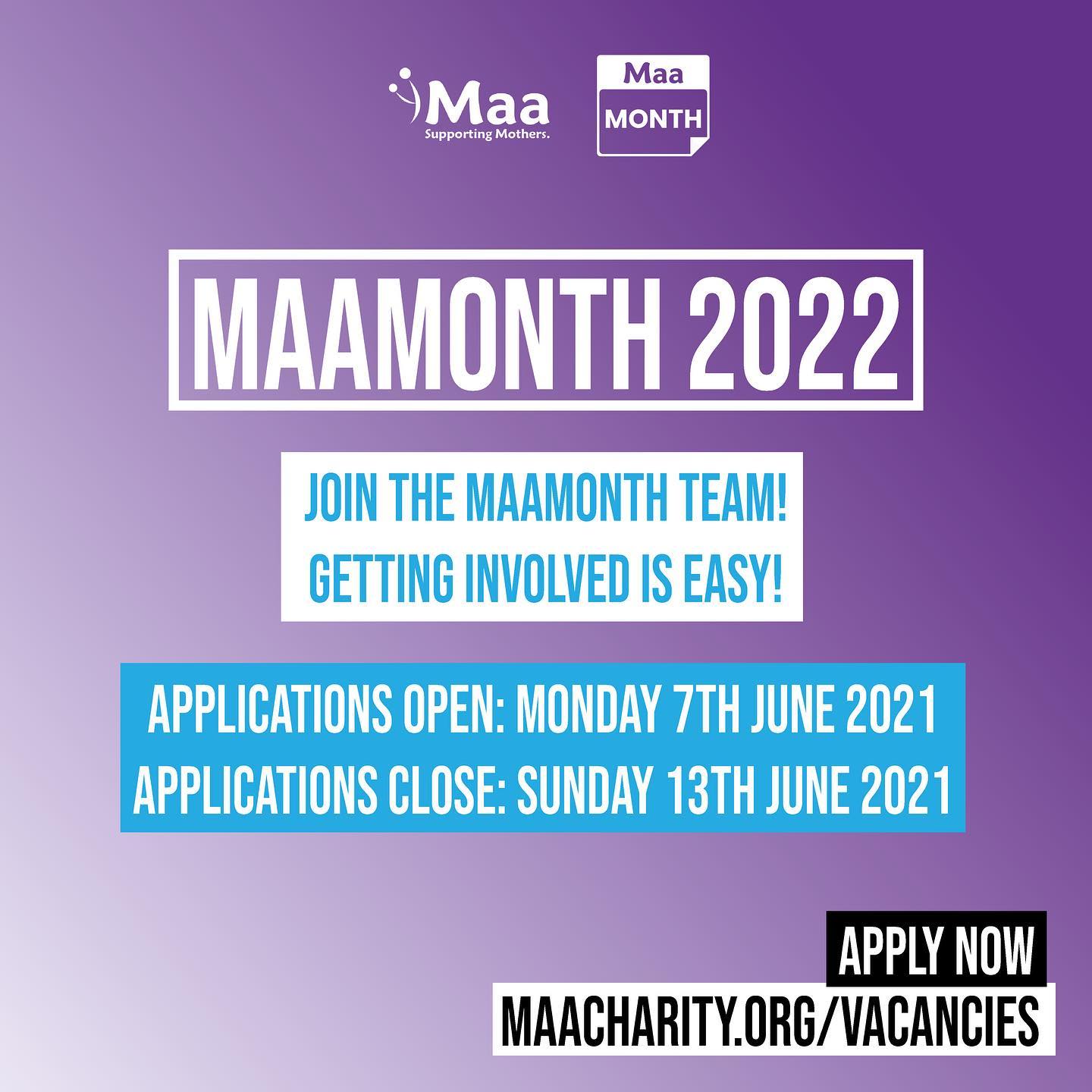 Maa
Supporting Mothers.

Maa
MONTH

MAAMONTH 2022

JOIN THE MAAMONTH TEAM!
GETTING INVOLVED IS EASY!

APPLICATIONS OPEN: MONDAY 7TH JUNE 2021
APPLICATIONS CLOSE: SUNDAY 13TH JUNE 2021

APPLY NOW
MAACHARITY.ORG/VACANCIES